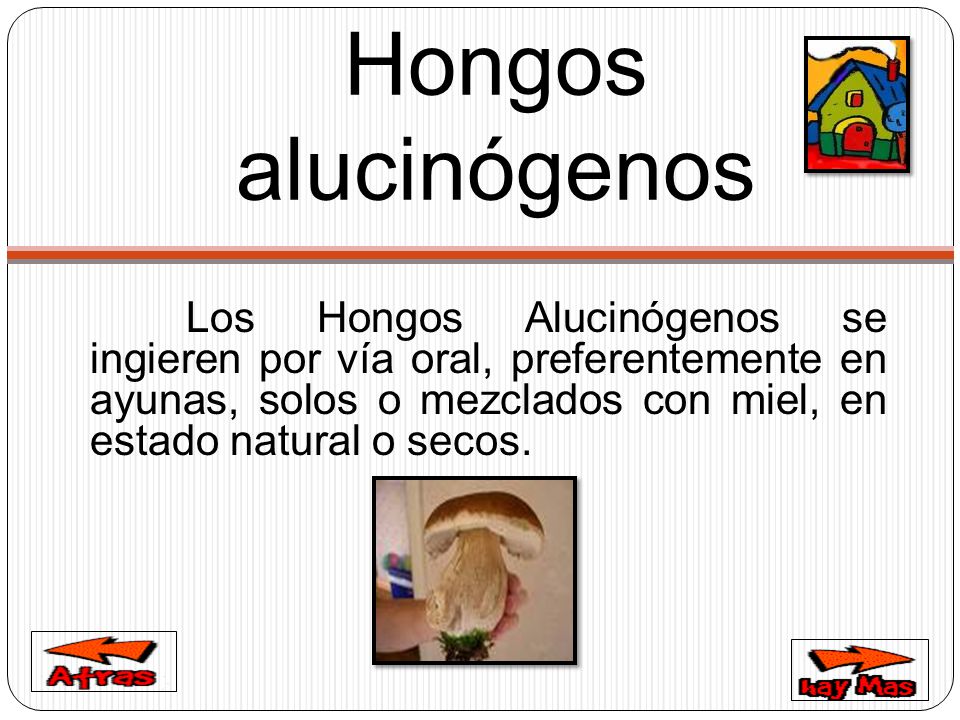 Hongos alucinógenos

Los Hongos Alucinógenos se ingieren por vía oral, preferentemente en ayunas, solos o mezclados con miel, en estado natural o secos.

Atras

hay Mas